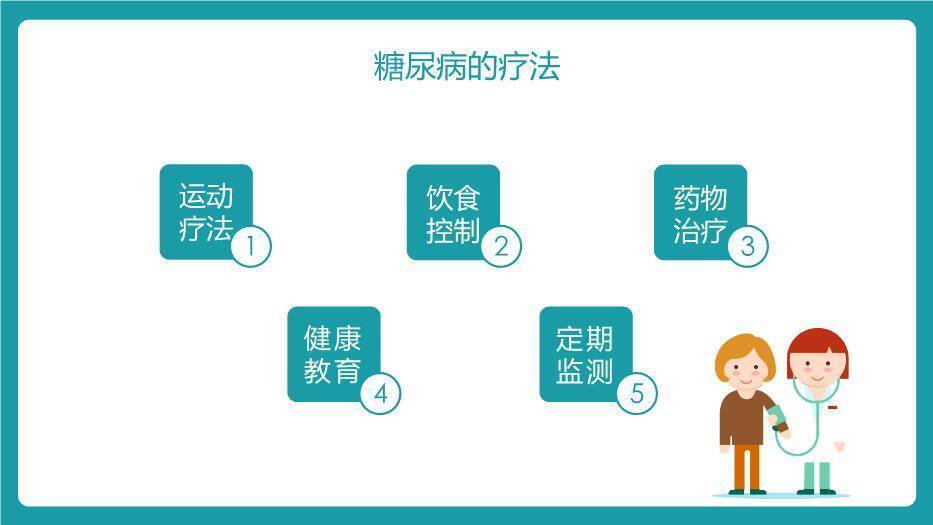 糖尿病的疗法

运动疗法 1

饮食控制 2

药物治疗 3

健康教育 4

定期监测 5